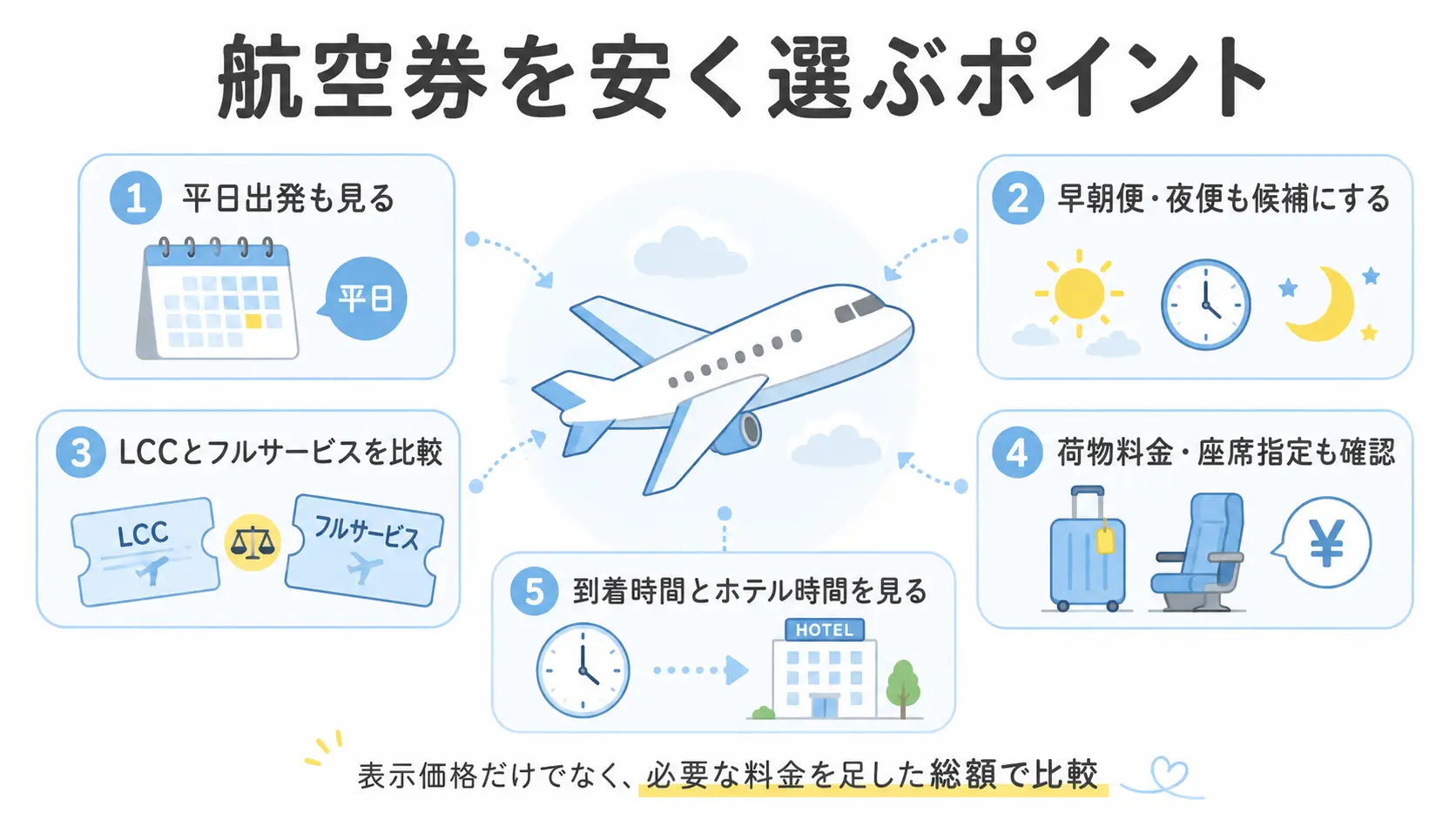 航空券を安く選ぶポイント

1 平日出発も見る

平日

2 早朝便・夜便も候補にする

3 LCCとフルサービスを比較

LCC

フルサービス

4 荷物料金・座席指定も確認

¥

5 到着時間とホテル時間を見る

HOTEL

表示価格だけでなく、必要な料金を足した総額で比較